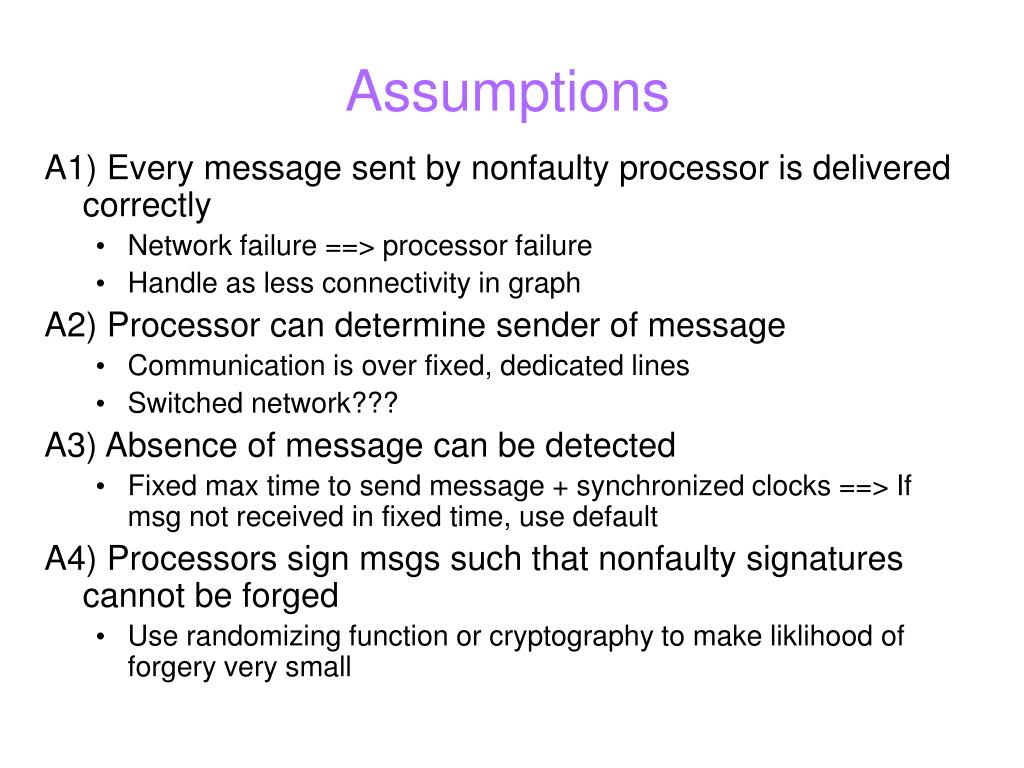 Assumptions

A1) Every message sent by nonfaulty processor is delivered correctly

• Network failure ==> processor failure
• Handle as less connectivity in graph

A2) Processor can determine sender of message

• Communication is over fixed, dedicated lines
• Switched network???

A3) Absence of message can be detected

• Fixed max time to send message + synchronized clocks ==> If msg not received in fixed time, use default

A4) Processors sign msgs such that nonfaulty signatures cannot be forged

• Use randomizing function or cryptography to make liklihood of forgery very small